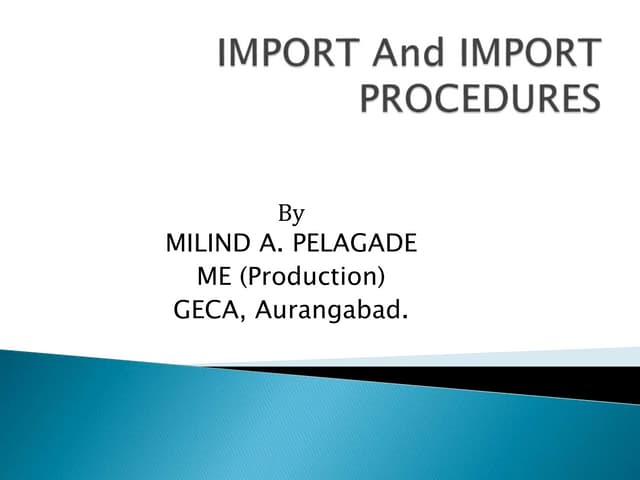 IMPORT And IMPORT PROCEDURES

By
MILIND A. PELAGADE
ME (Production)
GECA, Aurangabad.